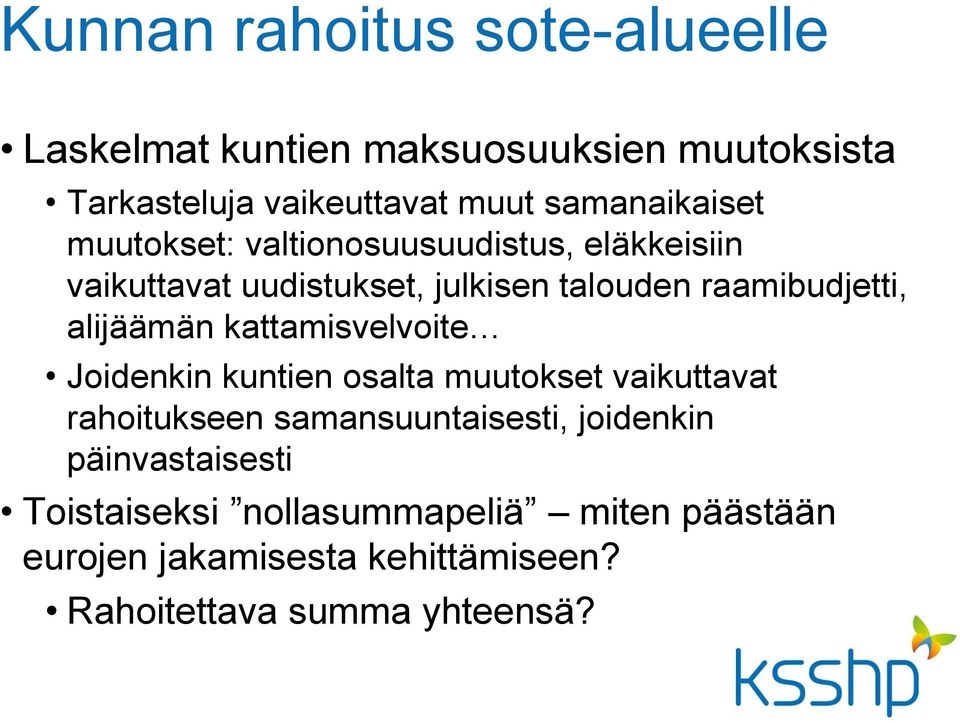 Kunnan rahoitus sote-alueelle

• Laskelmat kuntien maksuosuuksien muutoksista

• Tarkasteluja vaikeuttavat muut samanaikaiset muutokset: valtionosuusuudistus, eläkkeisiin vaikuttavat uudistukset, julkisen talouden raamibudjetti, alijäämän kattamisvelvoite…

• Joidenkin kuntien osalta muutokset vaikuttavat rahoitukseen samansuuntaisesti, joidenkin päinvastaisesti

• Toistaiseksi ”nollasummapeliä” – miten päästään eurojen jakamisesta kehittämiseen?

• Rahoitettava summa yhteensä?

ksshp